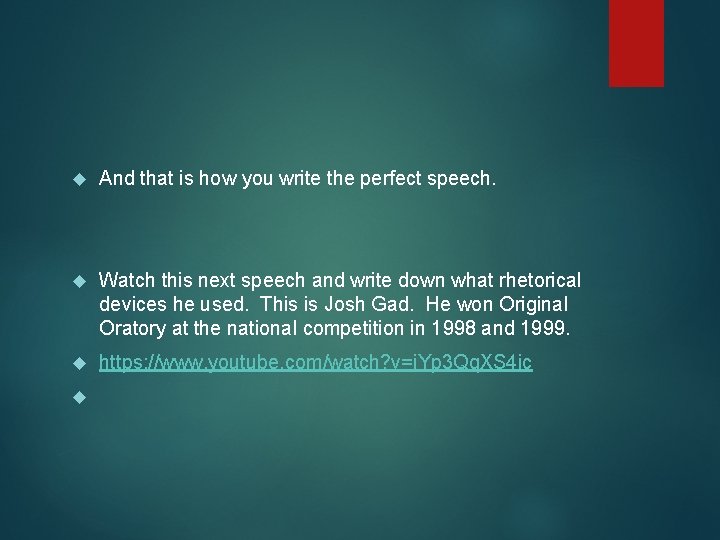 And that is how you write the perfect speech.

Watch this next speech and write down what rhetorical devices he used. This is Josh Gad. He won Original Oratory at the national competition in 1998 and 1999.

https://www.youtube.com/watch?v=iYp3QqXS4ic